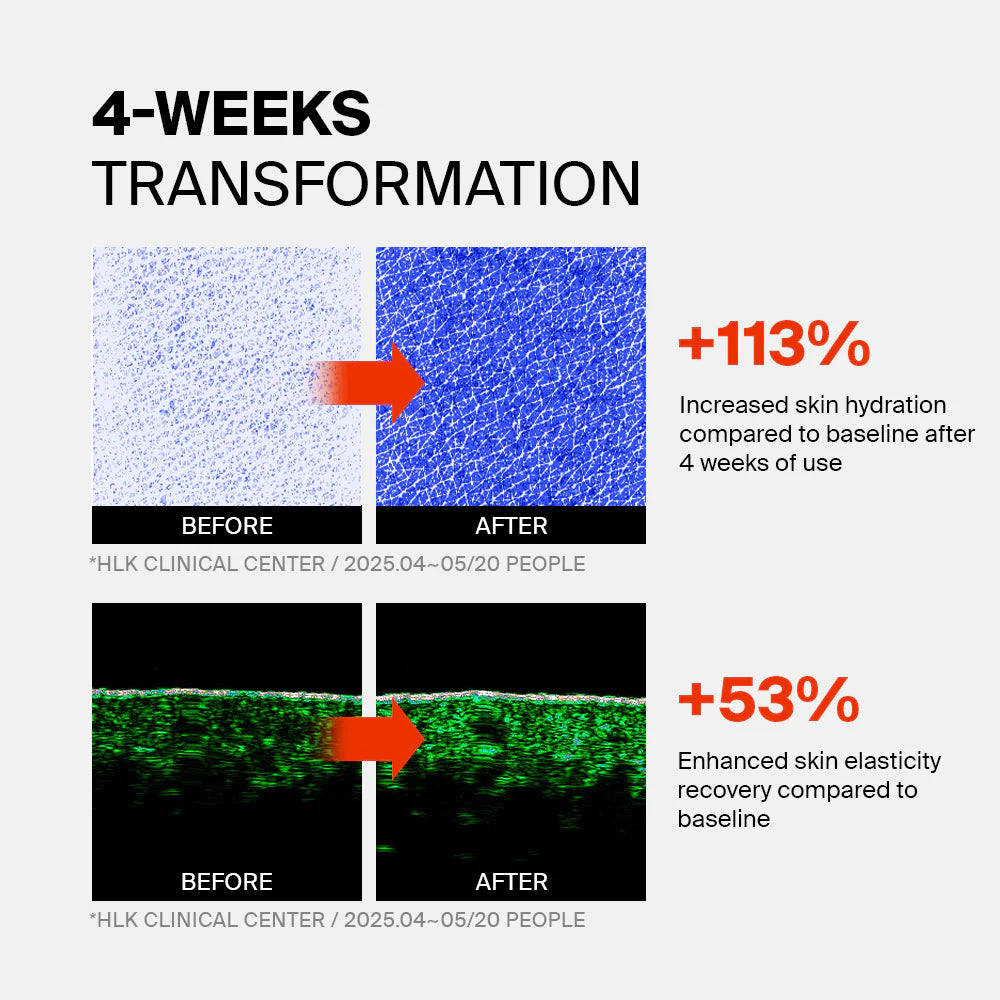 4-WEEKS
TRANSFORMATION

BEFORE

AFTER

+113%

Increased skin hydration compared to baseline after 4 weeks of use

*HLK CLINICAL CENTER / 2025.04~05/20 PEOPLE

BEFORE

AFTER

+53%

Enhanced skin elasticity recovery compared to baseline

*HLK CLINICAL CENTER / 2025.04~05/20 PEOPLE